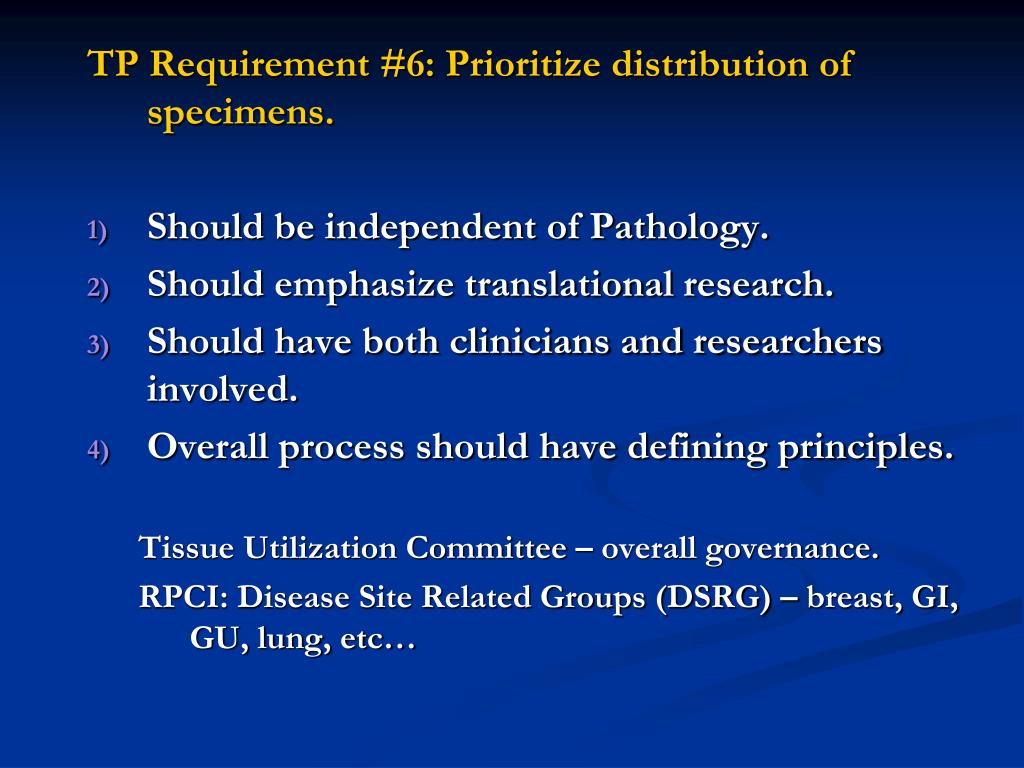 TP Requirement #6: Prioritize distribution of specimens.

1) Should be independent of Pathology.
2) Should emphasize translational research.
3) Should have both clinicians and researchers involved.
4) Overall process should have defining principles.

Tissue Utilization Committee – overall governance.

RPCI: Disease Site Related Groups (DSRG) – breast, GI, GU, lung, etc…